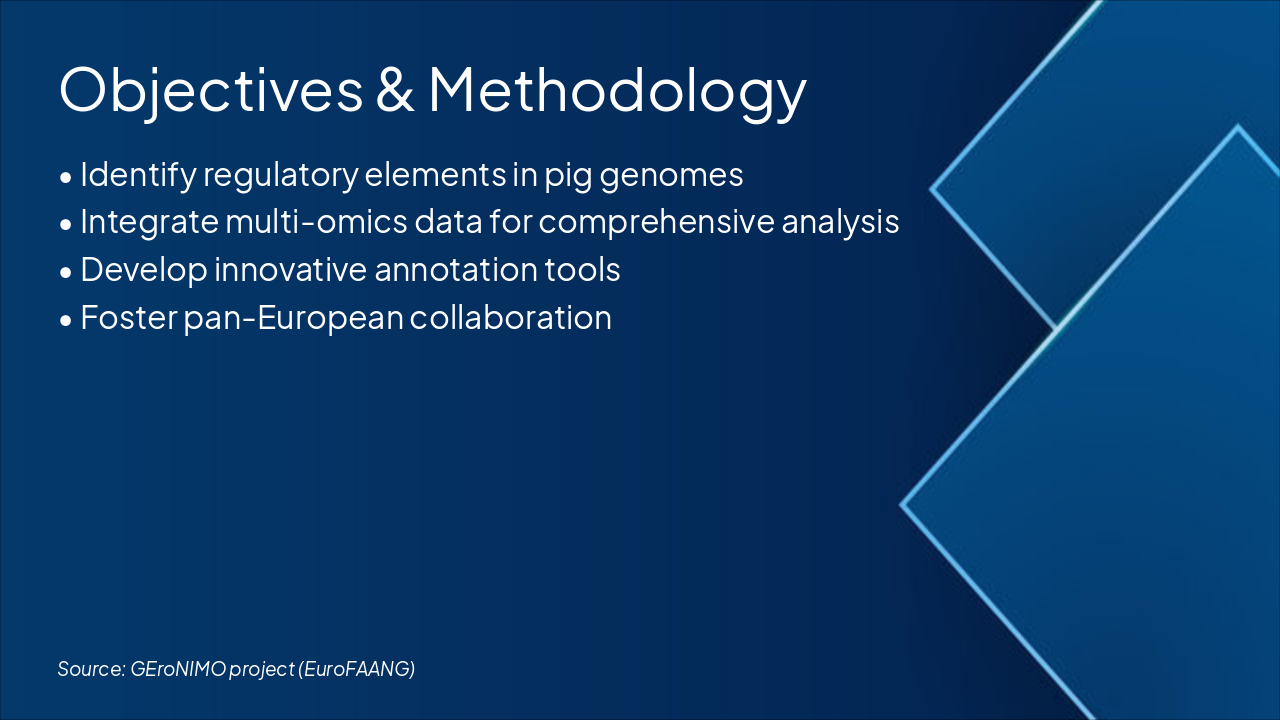 Objectives & Methodology

• Identify regulatory elements in pig genomes
• Integrate multi-omics data for comprehensive analysis
• Develop innovative annotation tools
• Foster pan-European collaboration

Source: GEroNIMO project (EuroFAANG)